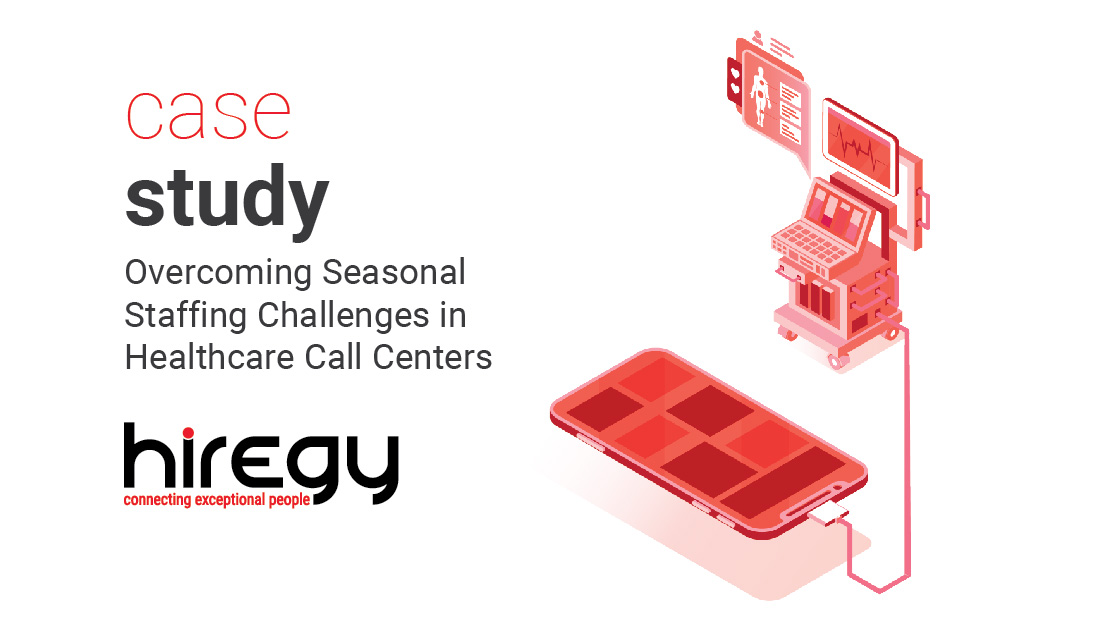 case
study
Overcoming Seasonal Staffing Challenges in Healthcare Call Centers

hiregy
connecting exceptional people